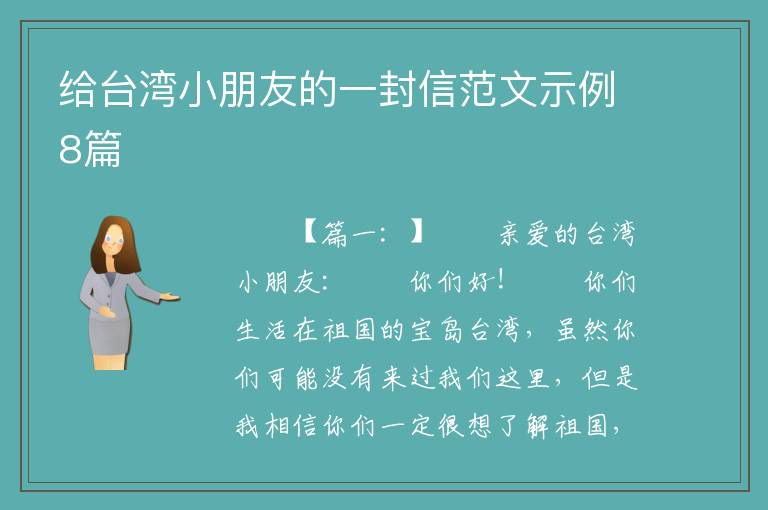 给台湾小朋友的一封信范文示例8篇

【篇一：】 亲爱的台湾小朋友： 你们好！ 你们生活在祖国的宝岛台湾，虽然你们可能没有来过我们这里，但是我相信你们一定很想了解祖国，